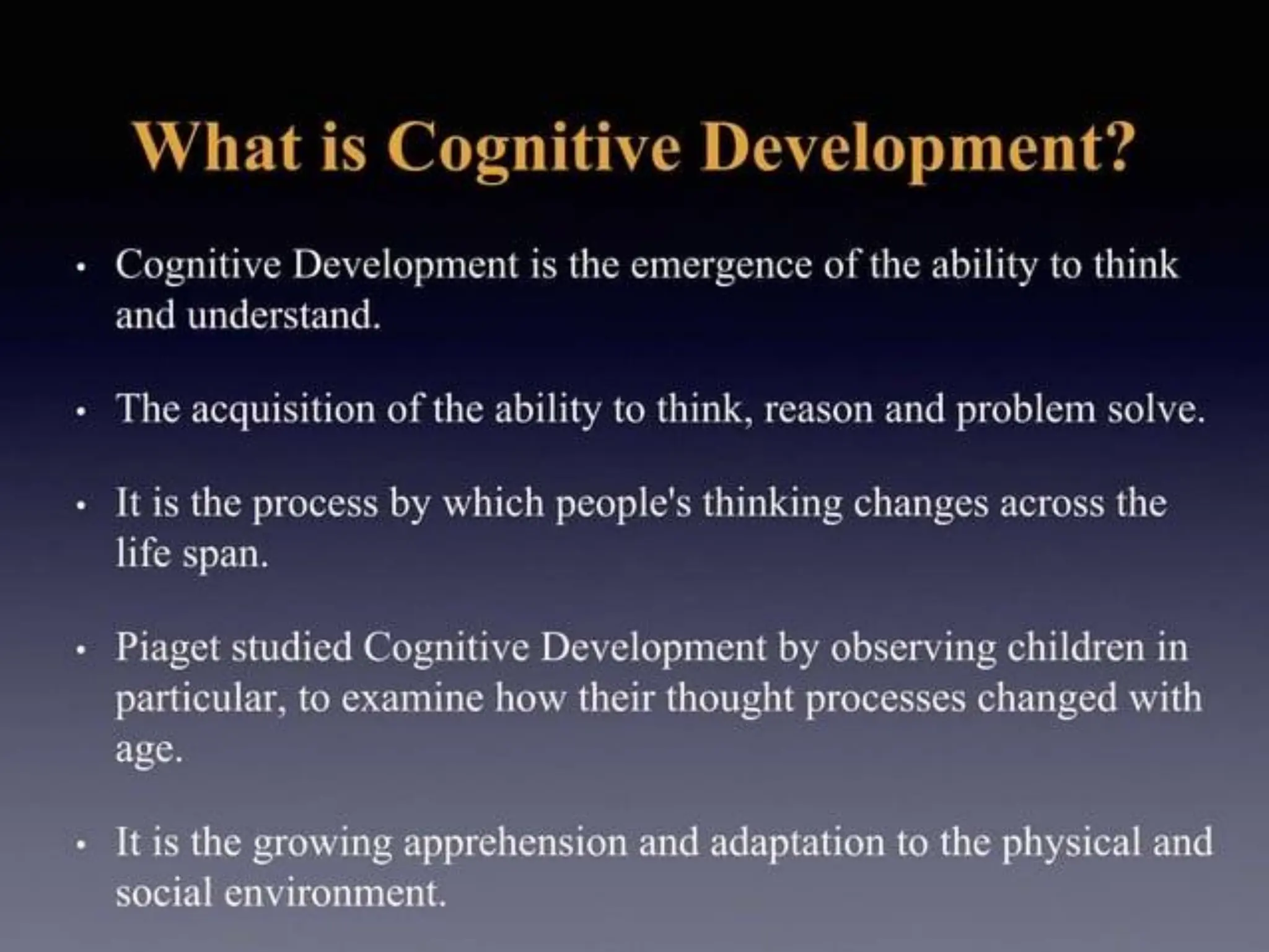 What is Cognitive Development?

• Cognitive Development is the emergence of the ability to think and understand.

• The acquisition of the ability to think, reason and problem solve.

• It is the process by which people's thinking changes across the life span.

• Piaget studied Cognitive Development by observing children in particular, to examine how their thought processes changed with age.

• It is the growing apprehension and adaptation to the physical and social environment.